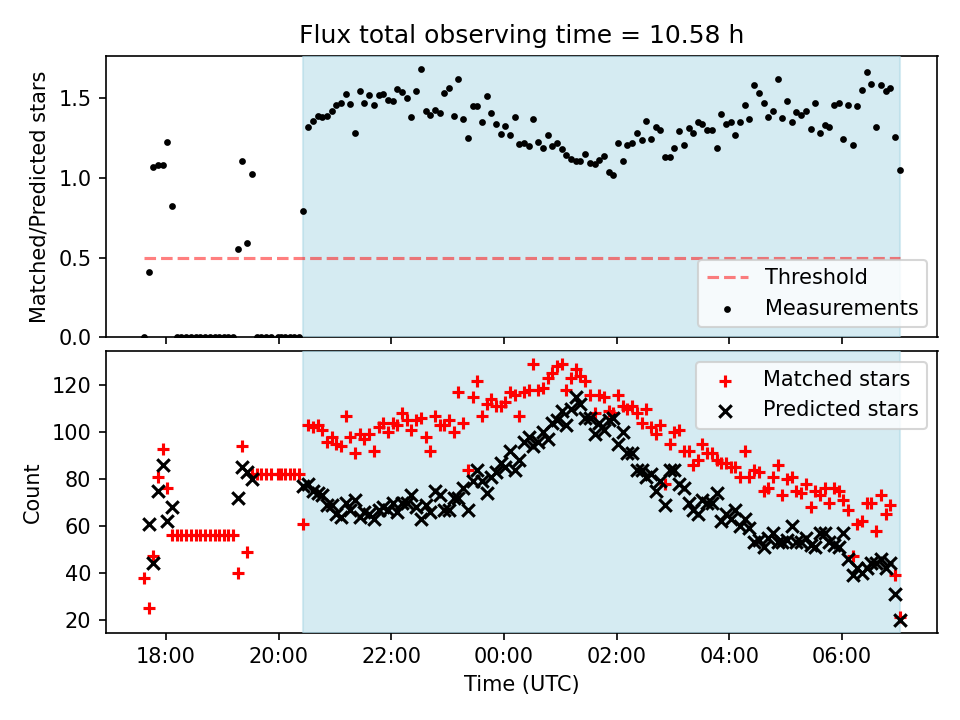 Flux total observing time = 10.58 h

Matched/Predicted stars

1.5
1.0
0.5
0.0

Threshold
Measurements

Count

120
100
80
60
40
20

Matched stars
Predicted stars

18:00
20:00
22:00
00:00
02:00
04:00
06:00

Time (UTC)